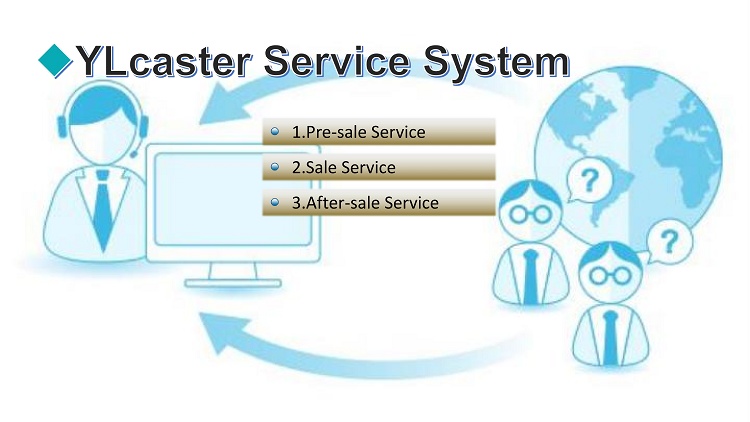 YLcaster Service System

1.Pre-sale Service

2.Sale Service

3.After-sale Service

?

?